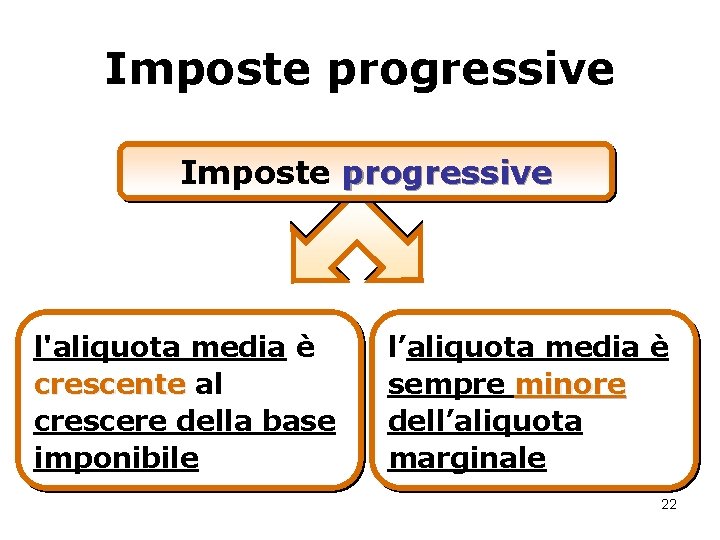 Imposte progressive

Imposte progressive

l'aliquota media è crescente al crescere della base imponibile

l’aliquota media è sempre minore dell’aliquota marginale

22